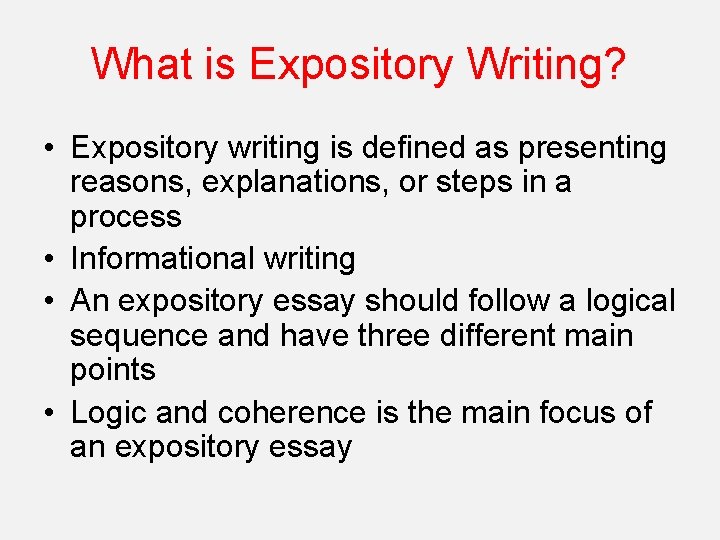 What is Expository Writing?

• Expository writing is defined as presenting reasons, explanations, or steps in a process
• Informational writing
• An expository essay should follow a logical sequence and have three different main points
• Logic and coherence is the main focus of an expository essay